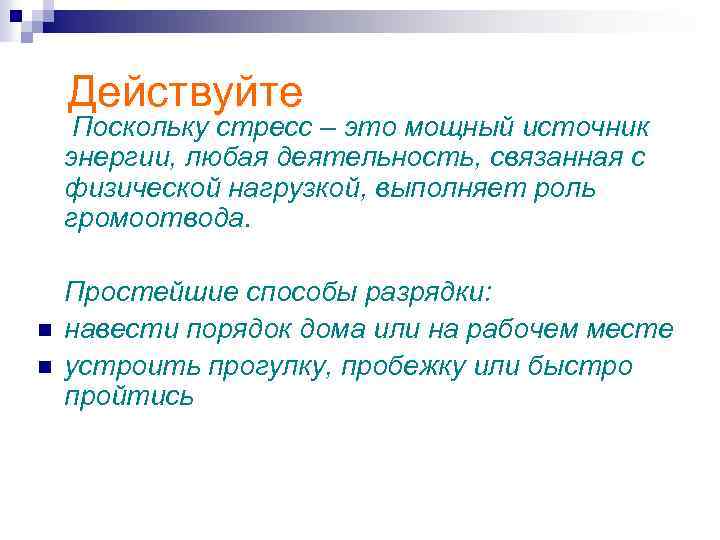 Действуйте

Поскольку стресс – это мощный источник энергии, любая деятельность, связанная с физической нагрузкой, выполняет роль громоотвода.

Простейшие способы разрядки:

- навести порядок дома или на рабочем месте
- устроить прогулку, пробежку или быстро пройтись